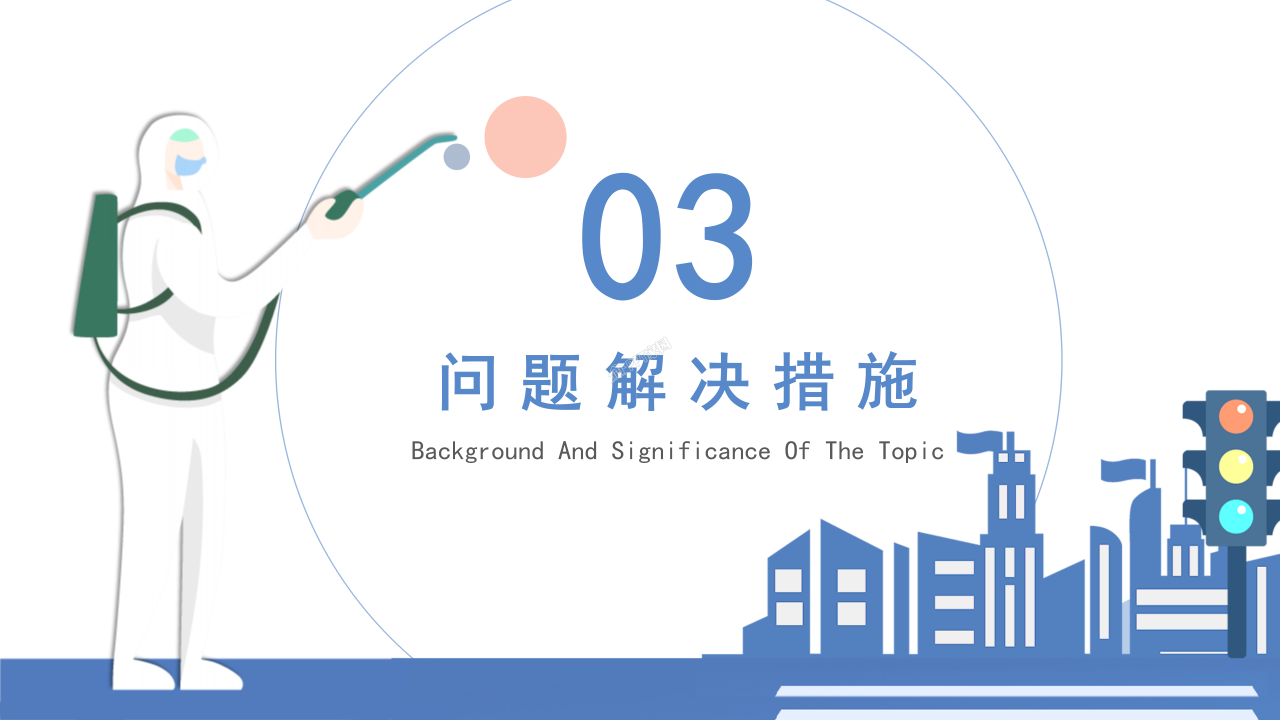 03

问题解决措施

Background And Significance Of The Topic